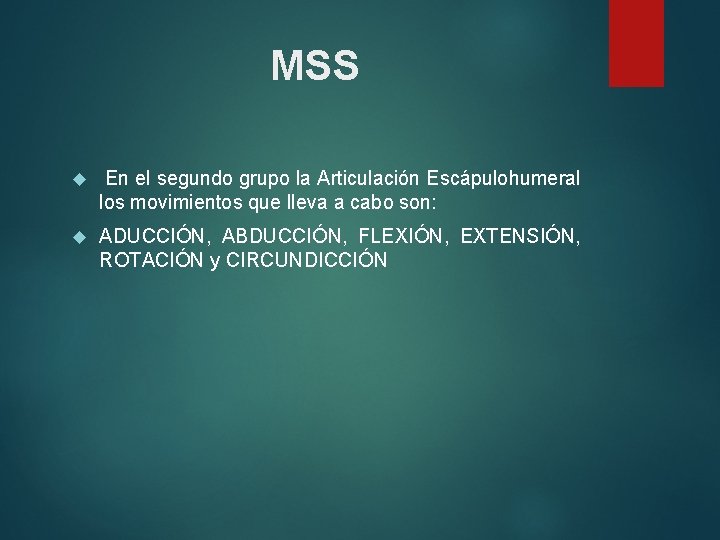 MSS

En el segundo grupo la Articulación Escápulohumeral los movimientos que lleva a cabo son:

ADUCCIÓN, ABDUCCIÓN, FLEXIÓN, EXTENSIÓN, ROTACIÓN y CIRCUNDICCIÓN